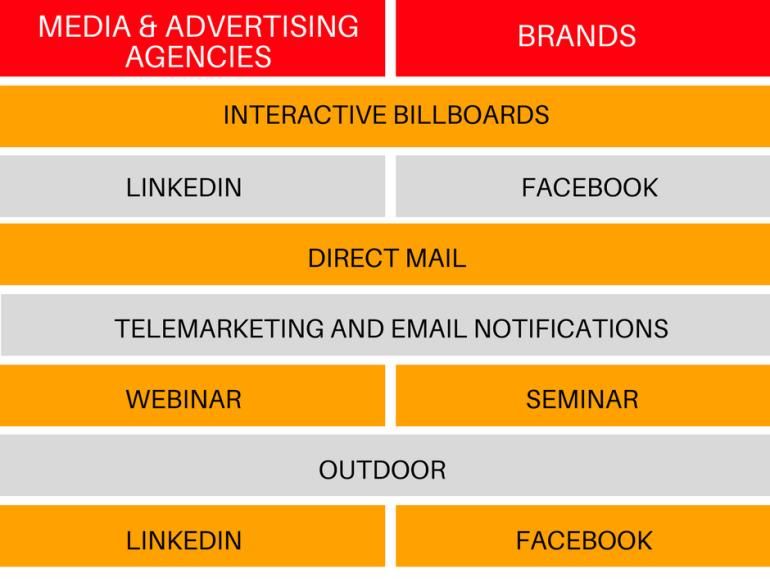 | MEDIA & ADVERTISING AGENCIES | BRANDS |
|---|---|
| INTERACTIVE BILLBOARDS | |
| LINKEDIN | FACEBOOK |
| DIRECT MAIL | |
| TELEMARKETING AND EMAIL NOTIFICATIONS | |
| WEBINAR | SEMINAR |
| OUTDOOR | |
| LINKEDIN | FACEBOOK |